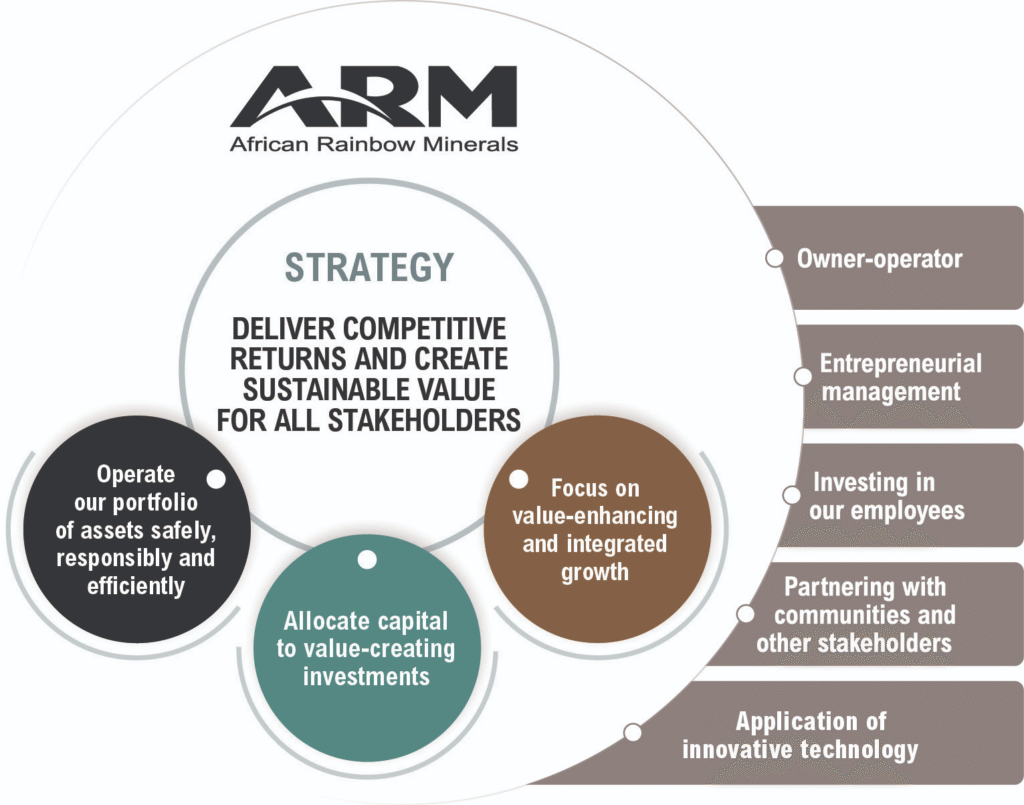 ARM
African Rainbow Minerals

STRATEGY

DELIVER COMPETITIVE RETURNS AND CREATE SUSTAINABLE VALUE FOR ALL STAKEHOLDERS

Operate our portfolio of assets safely, responsibly and efficiently

Allocate capital to value-creating investments

Focus on value-enhancing and integrated growth

Owner-operator

Entrepreneurial management

Investing in our employees

Partnering with communities and other stakeholders

Application of innovative technology